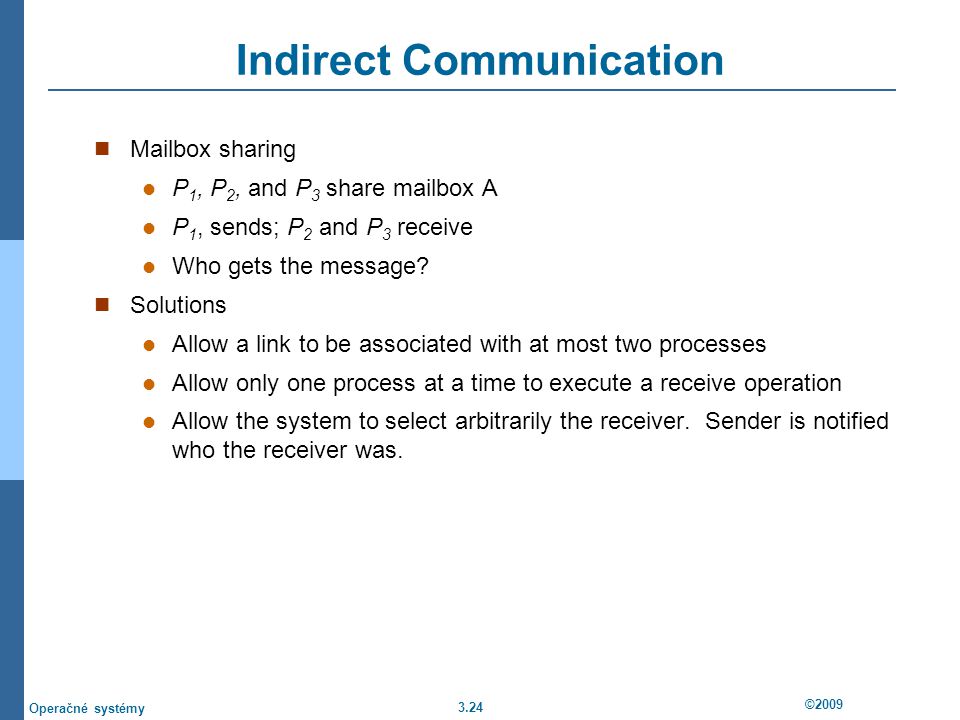 Indirect Communication

Mailbox sharing

$P_1$, $P_2$, and $P_3$ share mailbox A

$P_1$, sends; $P_2$ and $P_3$ receive

Who gets the message?

Solutions

Allow a link to be associated with at most two processes

Allow only one process at a time to execute a receive operation

Allow the system to select arbitrarily the receiver. Sender is notified who the receiver was.

Operačné systémy

3.24

©2009